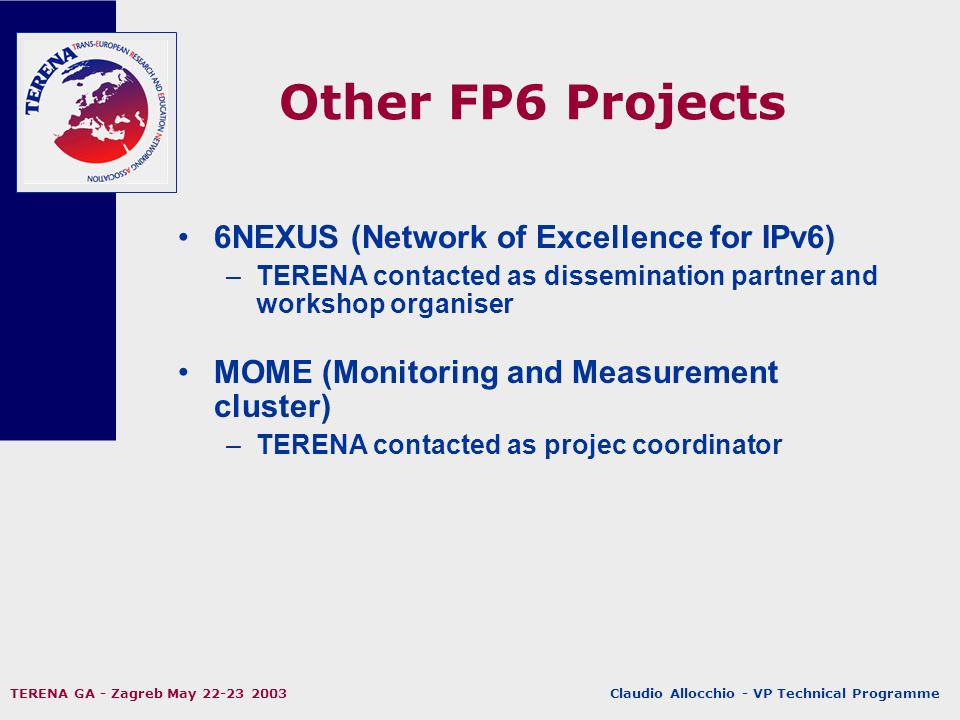 TERENA TRANS-EUROPEAN RESEARCH AND EDUCATION NETWORKING ASSOCIATION

Other FP6 Projects

• 6NEXUS (Network of Excellence for IPv6)
– TERENA contacted as dissemination partner and workshop organiser

• MOME (Monitoring and Measurement cluster)
– TERENA contacted as projec coordinator

TERENA GA - Zagreb May 22-23 2003

Claudio Allocchio - VP Technical Programme